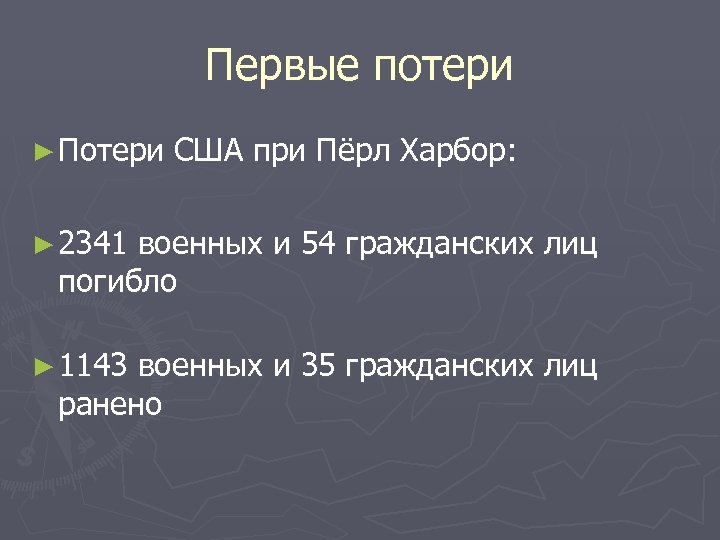 Первые потери

► Потери США при Пёрл Харбор:

► 2341 военных и 54 гражданских лиц погибло

► 1143 военных и 35 гражданских лиц ранено